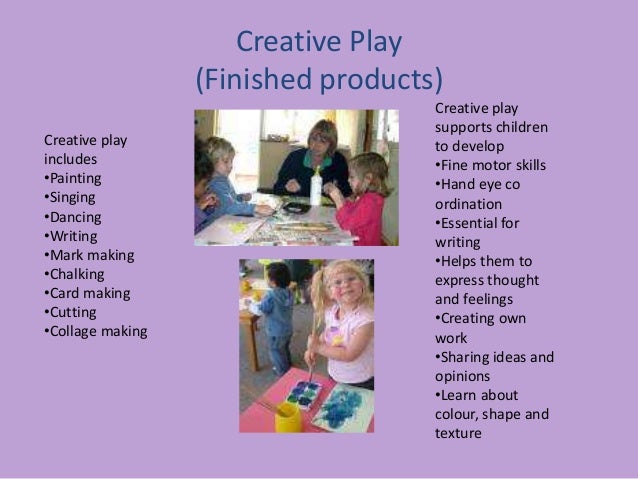 Creative Play
(Finished products)

Creative play includes
•Painting
•Singing
•Dancing
•Writing
•Mark making
•Chalking
•Card making
•Cutting
•Collage making

Creative play supports children to develop
•Fine motor skills
•Hand eye co ordination
•Essential for writing
•Helps them to express thought and feelings
•Creating own work
•Sharing ideas and opinions
•Learn about colour, shape and texture